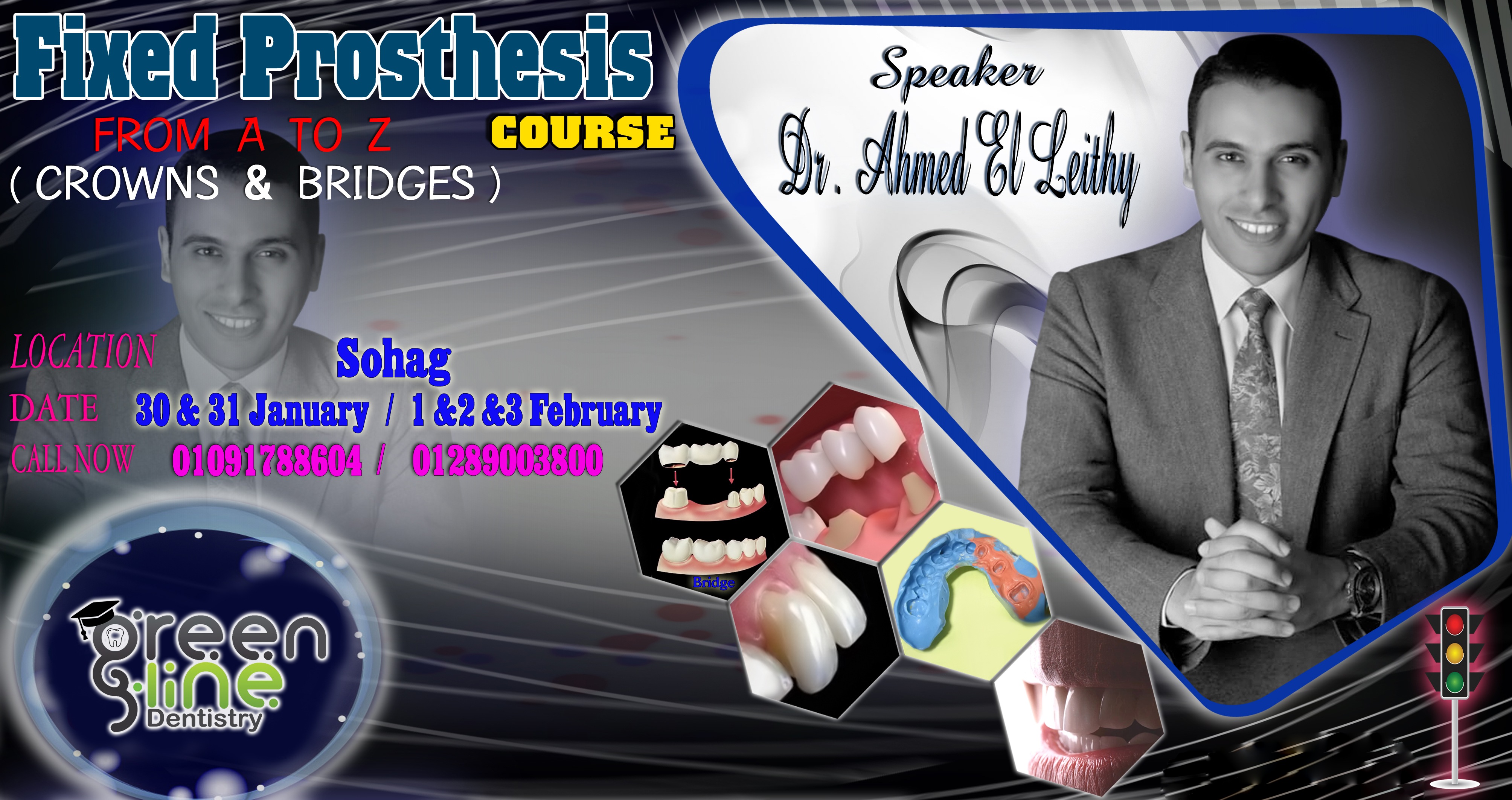 Fixed Prosthesis
FROM A TO Z COURSE
( CROWNS & BRIDGES )

Speaker
Dr. Ahmed El Leithy

LOCATION Sohag
DATE 30 & 31 January / 1 &2 &3 February
CALL NOW 01091788604 / 01289003800

Bridge

green line Dentistry